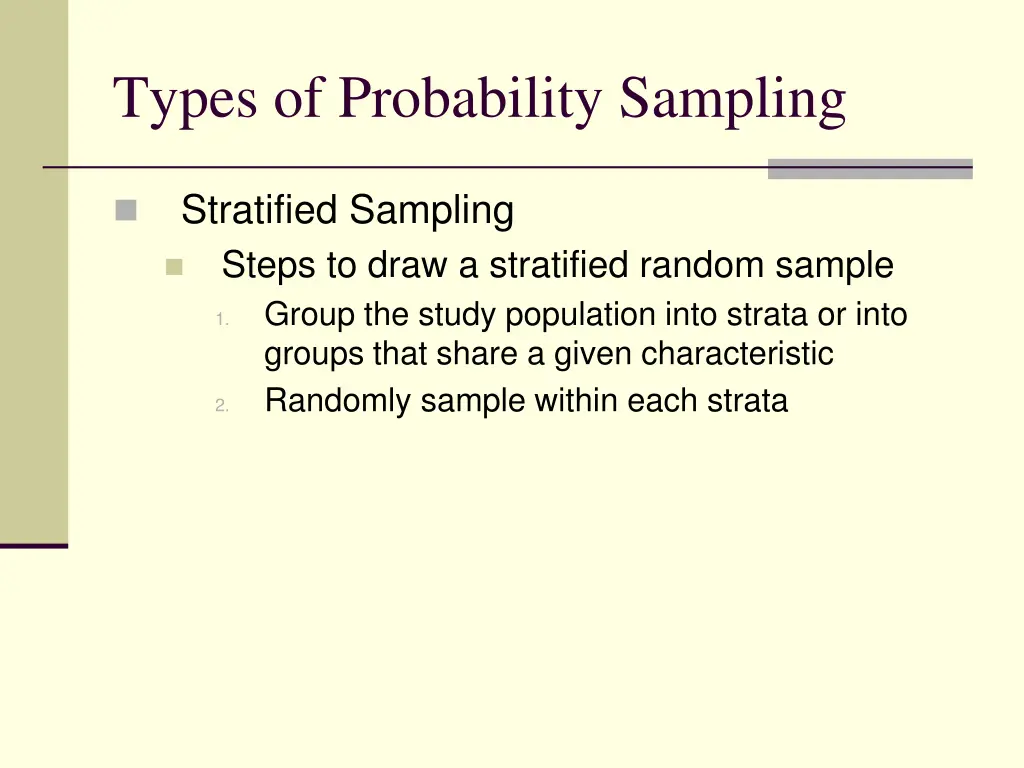 Types of Probability Sampling

Stratified Sampling

Steps to draw a stratified random sample

1. Group the study population into strata or into groups that share a given characteristic
2. Randomly sample within each strata